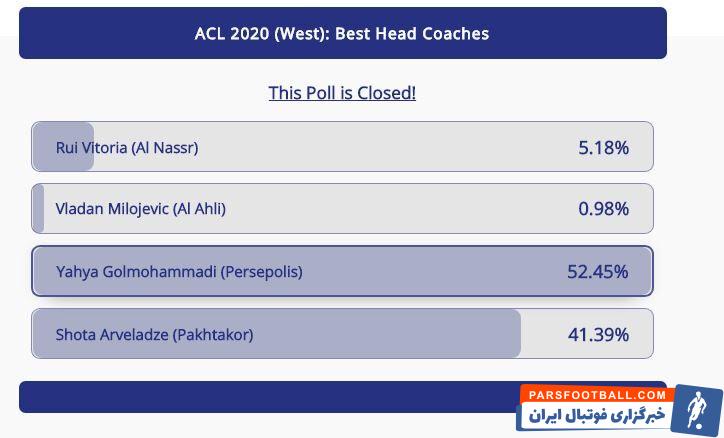 ACL 2020 (West): Best Head Coaches

This Poll is Closed!

Rui Vitoria (Al Nassr) 5.18%

Vladan Milojevic (Al Ahli) 0.98%

Yahya Golmohammadi (Persepolis) 52.45%

Shota Arveladze (Pakhtakor) 41.39%

PARSFOOTBALL.COM
خبرگزاری فوتبال ایران